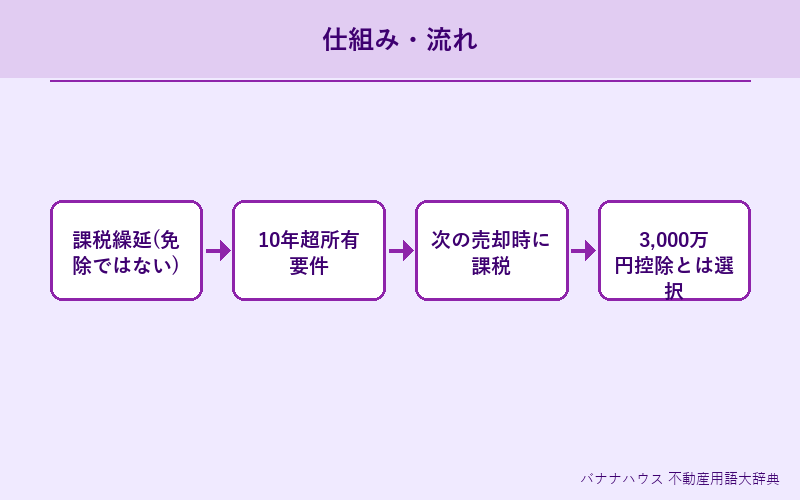 仕組み・流れ

課税繰延(免除ではない)

10年超所有要件

次の売却時に課税

3,000万円控除とは選択

バナナハウス 不動産用語大辞典